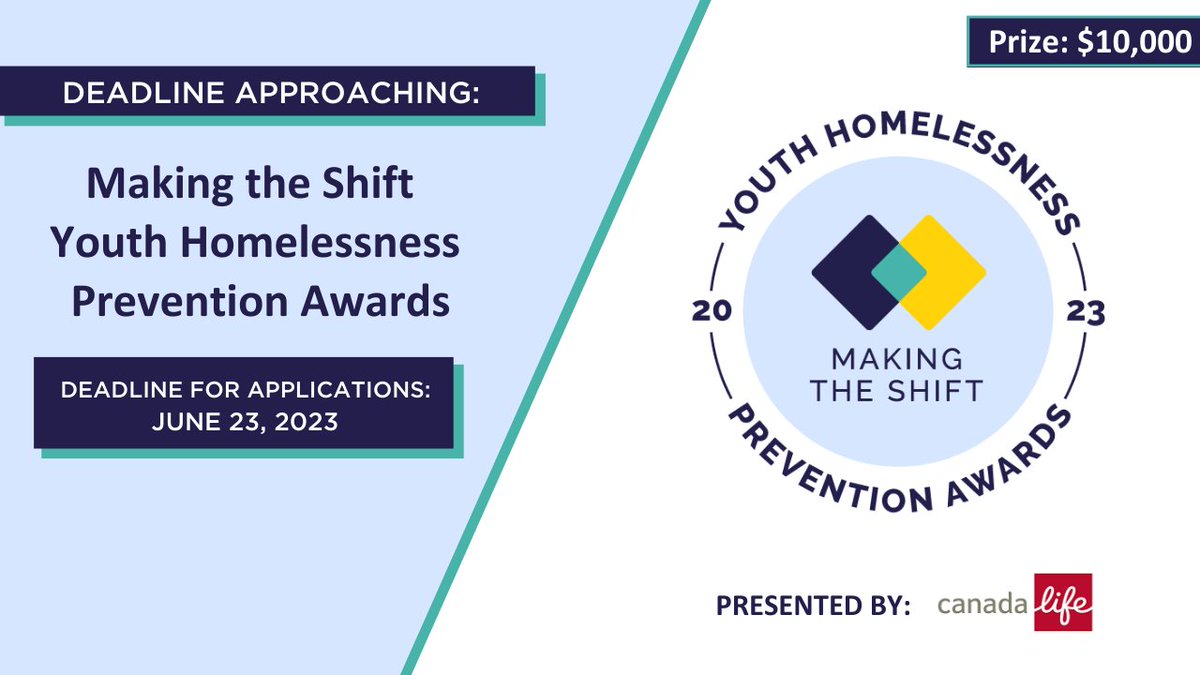 DEADLINE APPROACHING:

Making the Shift Youth Homelessness Prevention Awards

DEADLINE FOR APPLICATIONS: JUNE 23, 2023

Prize: $10,000

YOUTH HOMELESSNESS
20
23
MAKING THE SHIFT
PREVENTION AWARDS

PRESENTED BY: canada life